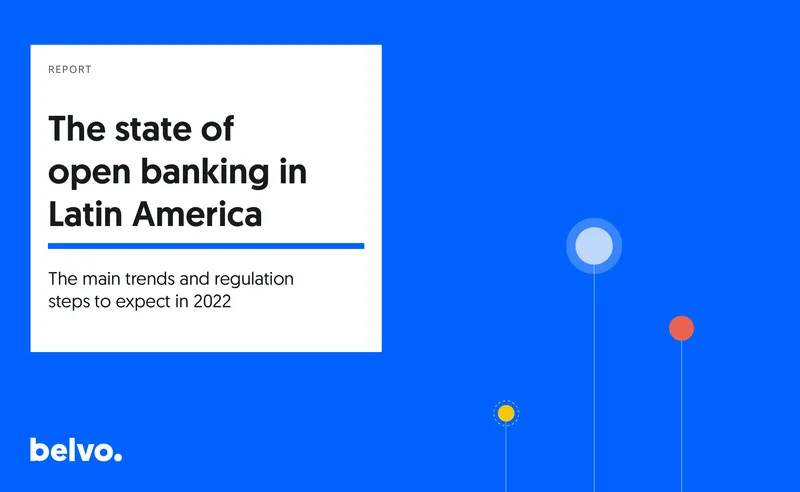 REPORT

The state of open banking in Latin America

The main trends and regulation steps to expect in 2022

belvo.